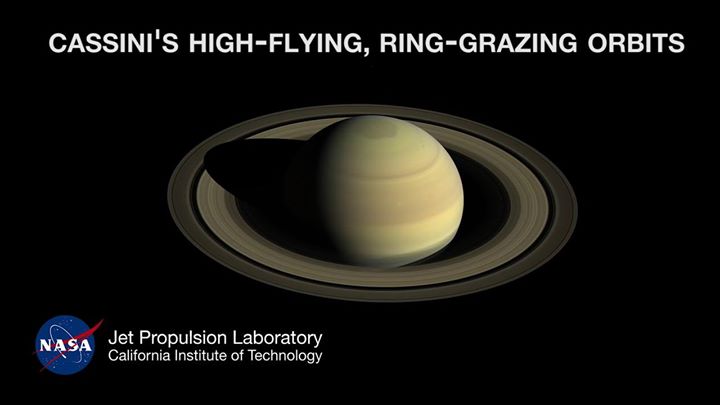 CASSINI'S HIGH-FLYING, RING-GRAZING ORBITS

NASA

Jet Propulsion Laboratory
California Institute of Technology